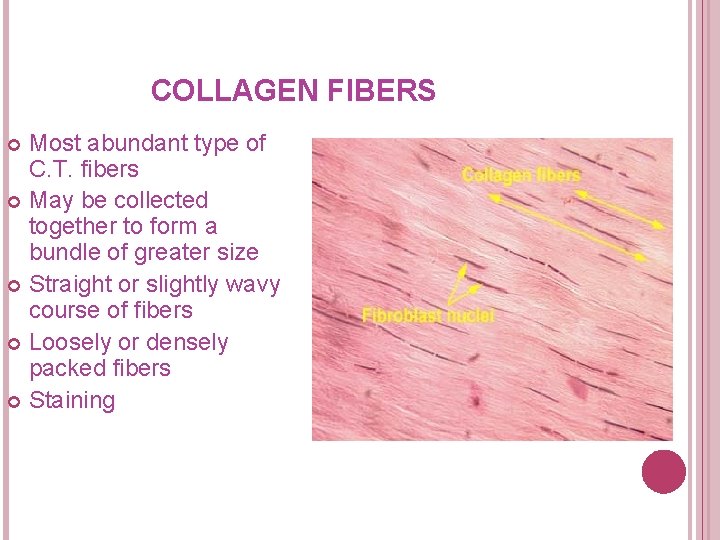 COLLAGEN FIBERS

Most abundant type of C.T. fibers
May be collected together to form a bundle of greater size
Straight or slightly wavy course of fibers
Loosely or densely packed fibers
Staining

Collagen fibers

Fibroblast nuclei